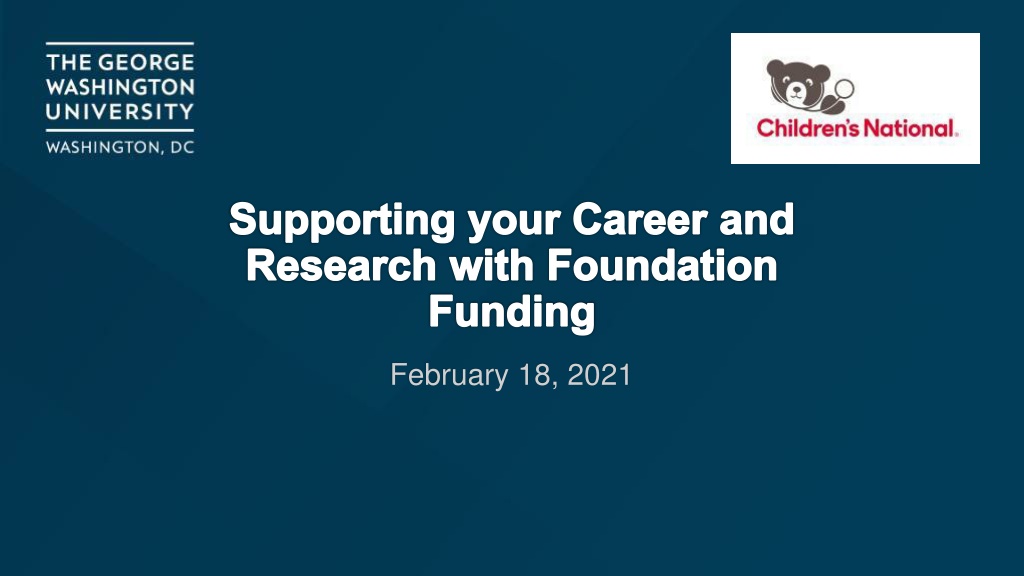 THE GEORGE WASHINGTON UNIVERSITY
WASHINGTON, DC

Children's National.

Supporting your Career and Research with Foundation Funding

February 18, 2021